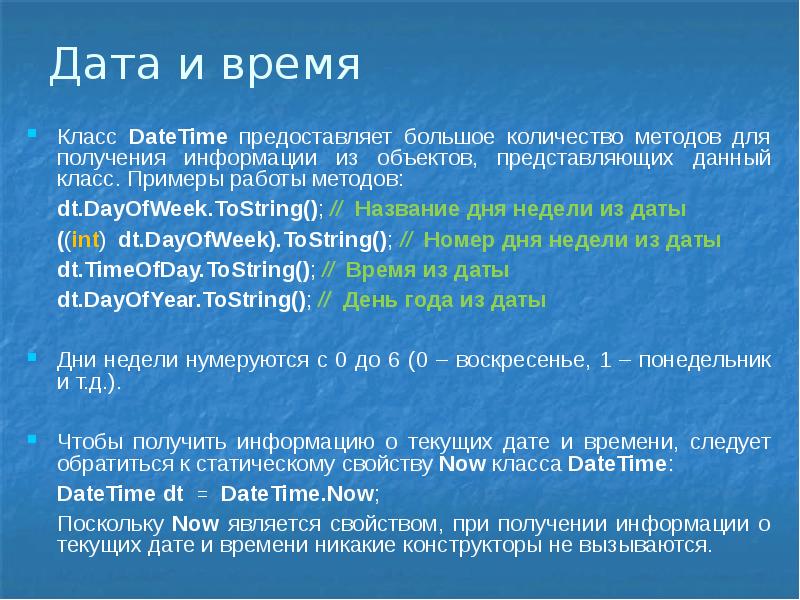 Дата и время

Класс DateTime предоставляет большое количество методов для получения информации из объектов, представляющих данный класс. Примеры работы методов:

dt.DayOfWeek.ToString(); // Название дня недели из даты

((int) dt.DayOfWeek).ToString(); // Номер дня недели из даты

dt.TimeOfDay.ToString(); // Время из даты

dt.DayOfYear.ToString(); // День года из даты

Дни недели нумеруются с 0 до 6 (0 – воскресенье, 1 – понедельник и т.д.).

Чтобы получить информацию о текущих дате и времени, следует обратиться к статическому свойству Now класса DateTime:

DateTime dt = DateTime.Now;

Поскольку Now является свойством, при получении информации о текущих дате и времени никакие конструкторы не вызываются.